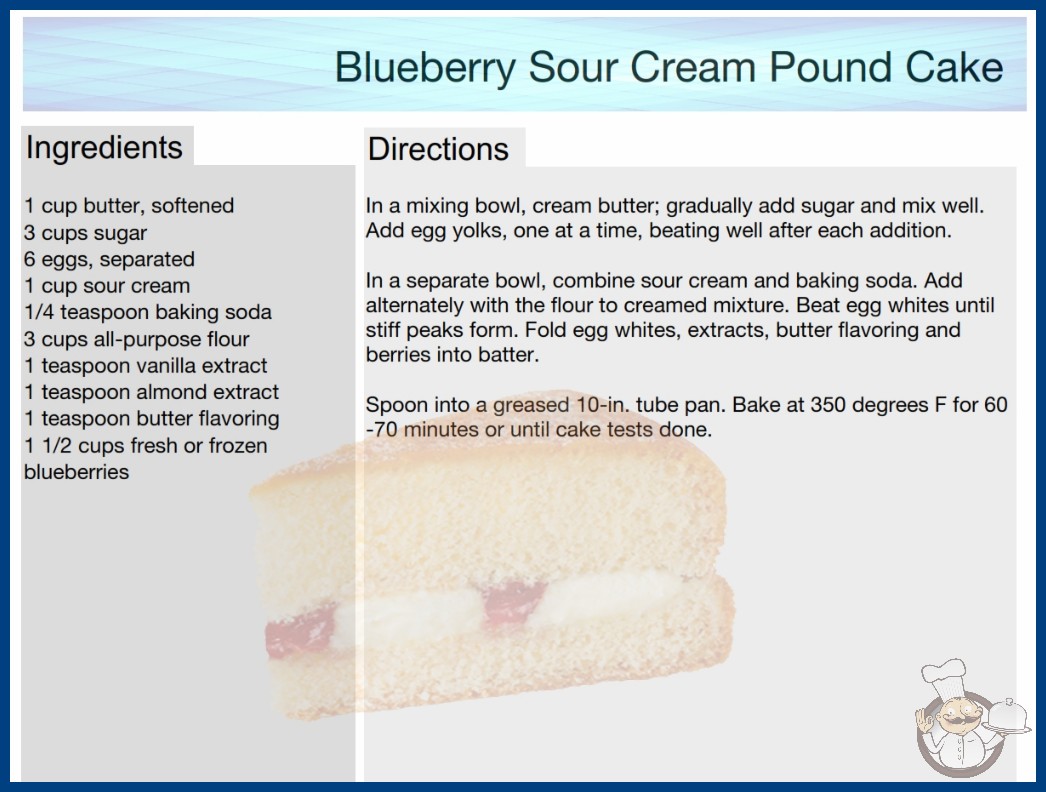 Blueberry Sour Cream Pound Cake

Ingredients

1 cup butter, softened
3 cups sugar
6 eggs, separated
1 cup sour cream
1/4 teaspoon baking soda
3 cups all-purpose flour
1 teaspoon vanilla extract
1 teaspoon almond extract
1 teaspoon butter flavoring
1 1/2 cups fresh or frozen blueberries

Directions

In a mixing bowl, cream butter; gradually add sugar and mix well. Add egg yolks, one at a time, beating well after each addition.

In a separate bowl, combine sour cream and baking soda. Add alternately with the flour to creamed mixture. Beat egg whites until stiff peaks form. Fold egg whites, extracts, butter flavoring and berries into batter.

Spoon into a greased 10-in. tube pan. Bake at 350 degrees F for 60 -70 minutes or until cake tests done.